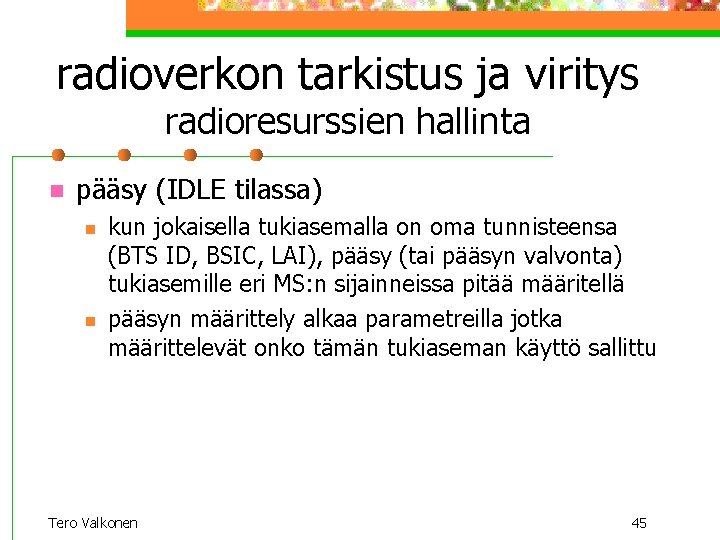 radioverkon tarkistus ja viritys
radioresurssien hallinta

pääsy (IDLE tilassa)

kun jokaisella tukiasemalla on oma tunnisteensa (BTS ID, BSIC, LAI), pääsy (tai pääsyn valvonta) tukiasemille eri MS:n sijainneissa pitää määritellä

pääsyn määrittely alkaa parametreilla jotka määrittelevät onko tämän tukiaseman käyttö sallittu

Tero Valkonen

45